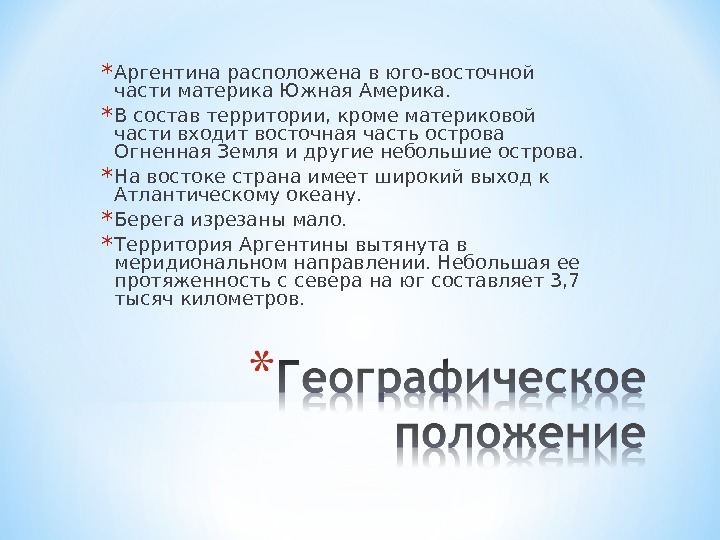 *Аргентина расположена в юго-восточной части материка Южная Америка.

*В состав территории, кроме материковой части входит восточная часть острова Огненная Земля и другие небольшие острова.

*На востоке страна имеет широкий выход к Атлантическому океану.

*Берега изрезаны мало.

*Территория Аргентины вытянута в меридиональном направлении. Небольшая ее протяженность с севера на юг составляет 3,7 тысяч километров.

*Географическое положение